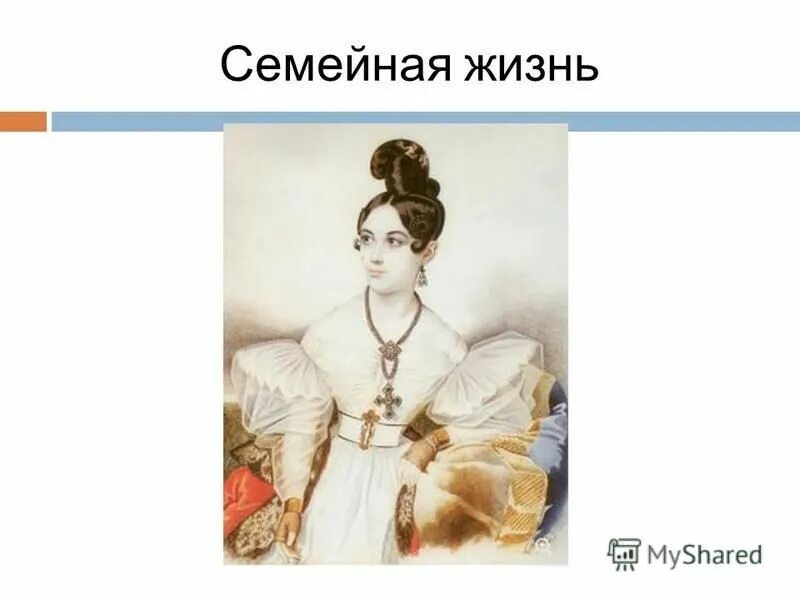 Семейная жизнь

MyShared